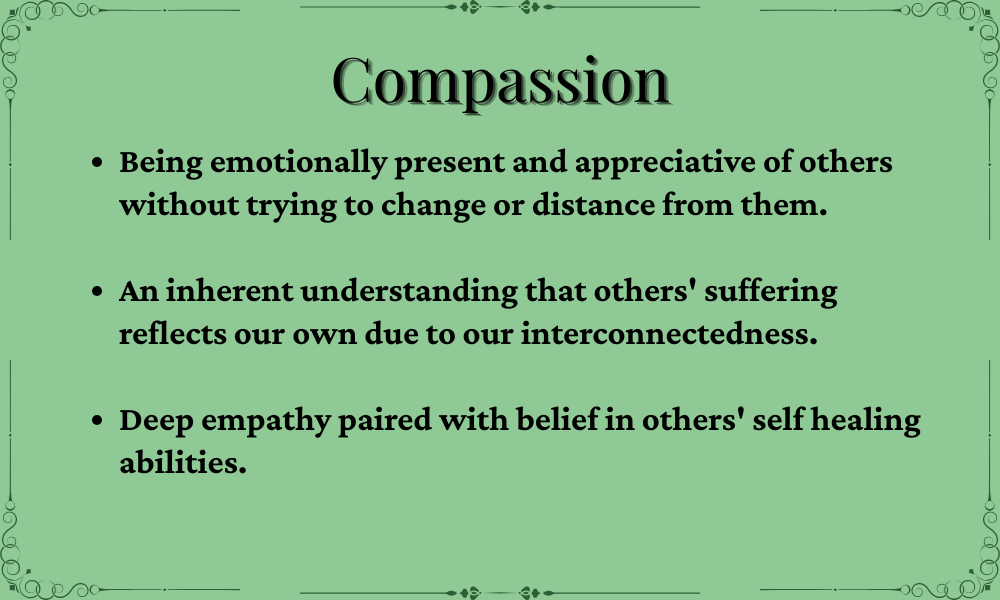 Compassion

- Being emotionally present and appreciative of others without trying to change or distance from them.

- An inherent understanding that others' suffering reflects our own due to our interconnectedness.

- Deep empathy paired with belief in others' self healing abilities.